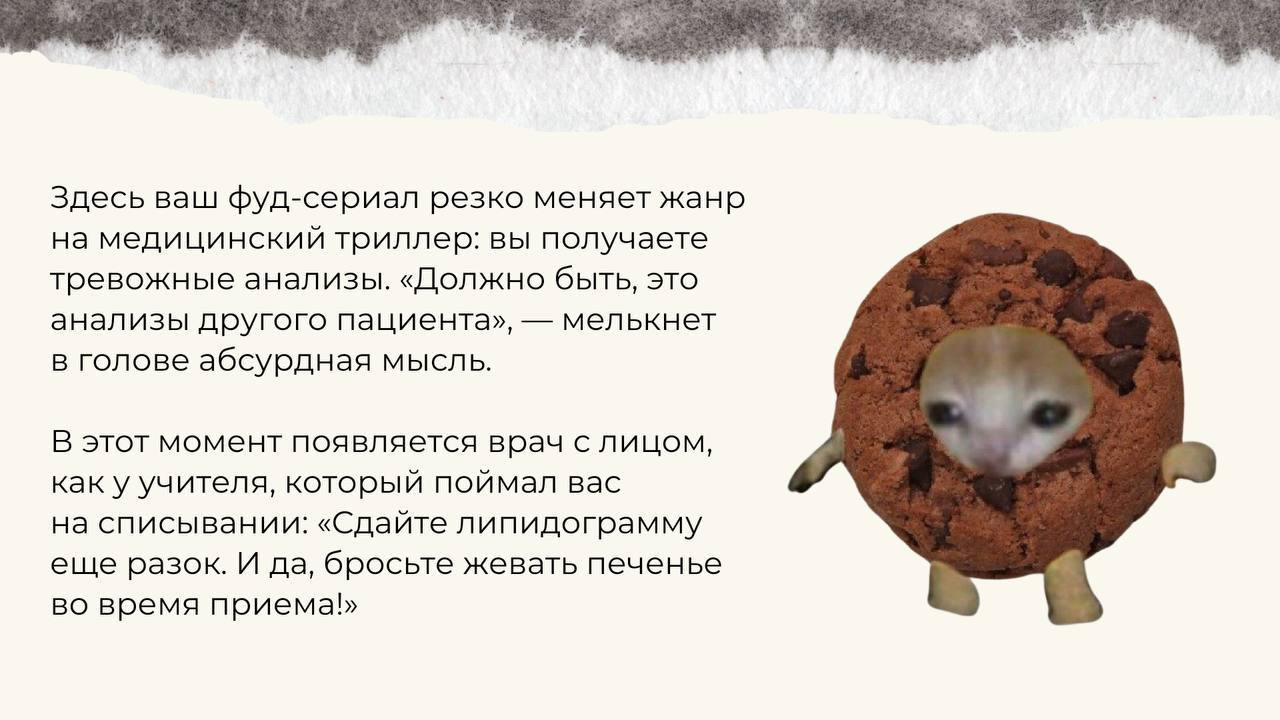 Здесь ваш фуд-сериал резко меняет жанр на медицинский триллер: вы получаете тревожные анализы. «Должно быть, это анализы другого пациента», — мелькнет в голове абсурдная мысль.

В этот момент появляется врач с лицом, как у учителя, который поймал вас на списывании: «Сдайте липидограмму еще разок. И да, бросьте жевать печенье во время приема!»